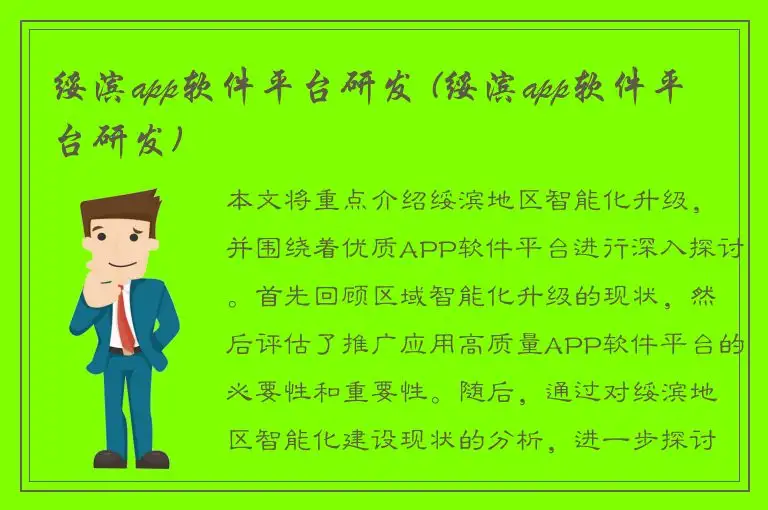 绥滨app软件平台研发（绥滨app软件平台研发）

本文将重点介绍绥滨地区智能化升级，并围绕着优质APP软件平台进行深入探讨。首先回顾区域智能化升级的现状，然后评估了推广应用高质量APP软件平台的必要性和重要性。随后，通过对绥滨地区智能化建设现状的分析，进一步探讨